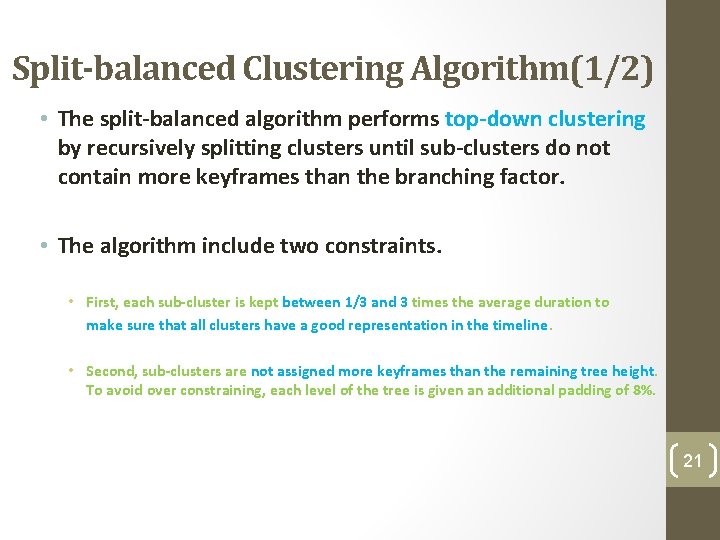 Split-balanced Clustering Algorithm(1/2)

• The split-balanced algorithm performs top-down clustering by recursively splitting clusters until sub-clusters do not contain more keyframes than the branching factor.

• The algorithm include two constraints.

• First, each sub-cluster is kept between 1/3 and 3 times the average duration to make sure that all clusters have a good representation in the timeline.

• Second, sub-clusters are not assigned more keyframes than the remaining tree height. To avoid over constraining, each level of the tree is given an additional padding of 8%.

21